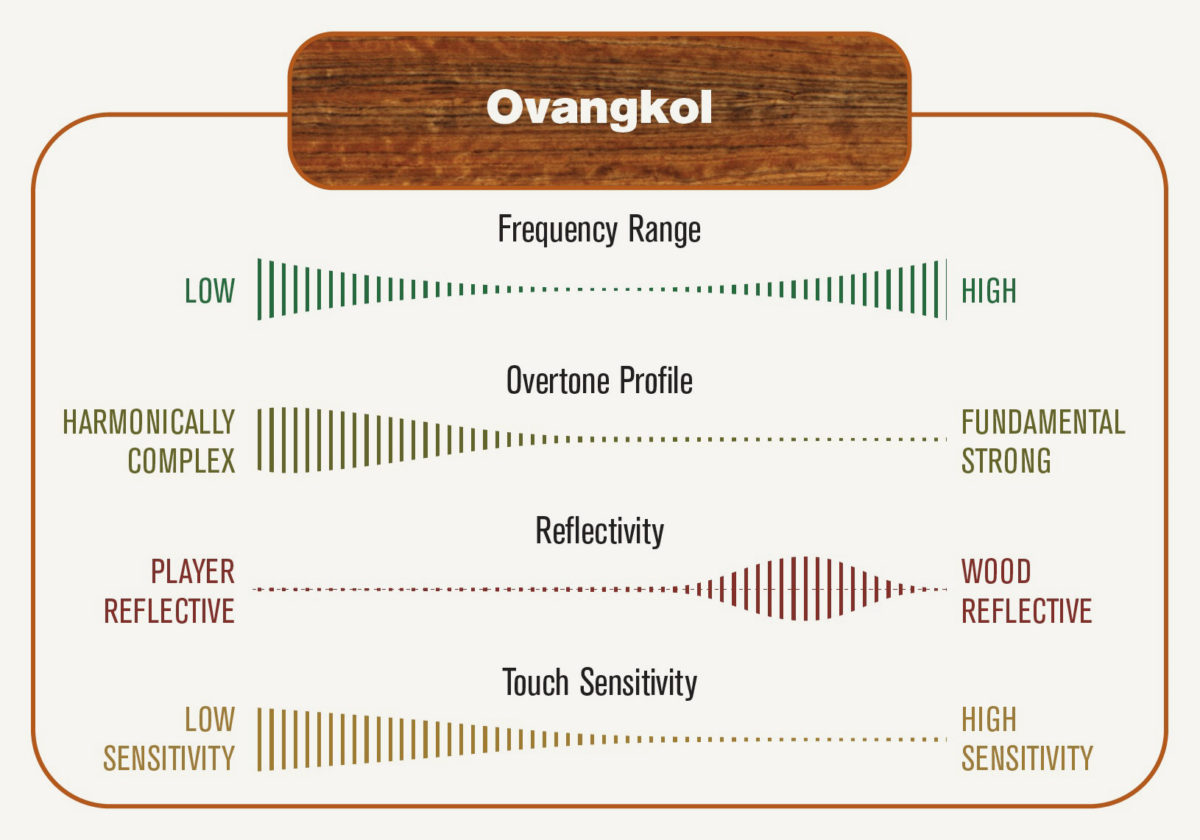 Ovangkol

Frequency Range

LOW

HIGH

Overtone Profile

HARMONICALLY COMPLEX

FUNDAMENTAL STRONG

Reflectivity

PLAYER REFLECTIVE

WOOD REFLECTIVE

Touch Sensitivity

LOW SENSITIVITY

HIGH SENSITIVITY